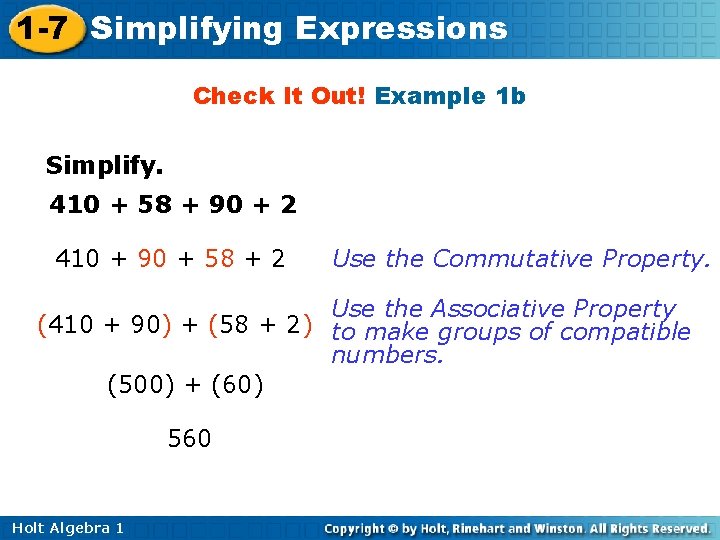 1-7 Simplifying Expressions

Check It Out! Example 1b

Simplify.

$410 + 58 + 90 + 2$

$410 + 90 + 58 + 2$ Use the Commutative Property.

$(410 + 90) + (58 + 2)$ Use the Associative Property to make groups of compatible numbers.

$(500) + (60)$

$560$

Holt Algebra 1

Copyright © by Holt, Rinehart and Winston. All Rights Reserved.